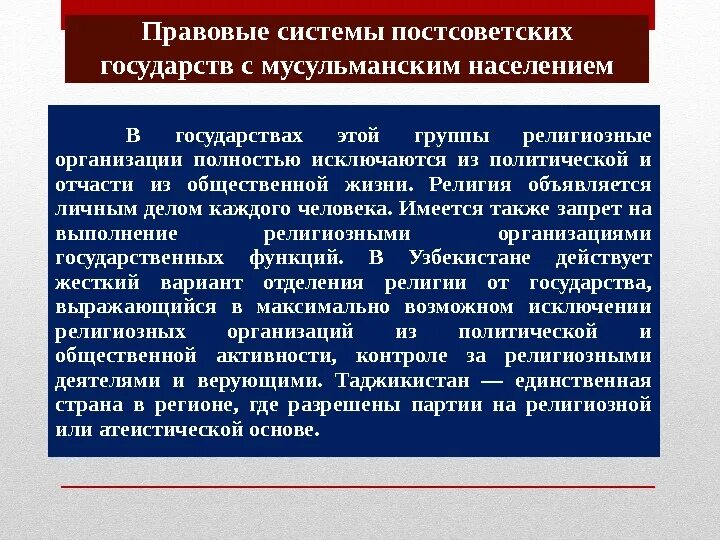 Правовые системы постсоветских государств с мусульманским населением

В государствах этой группы религиозные организации полностью исключаются из политической и отчасти из общественной жизни. Религия объявляется личным делом каждого человека. Имеется также запрет на выполнение религиозными организациями государственных функций. В Узбекистане действует жесткий вариант отделения религии от государства, выражающийся в максимально возможном исключении религиозных организаций из политической и общественной активности, контроле за религиозными деятелями и верующими. Таджикистан — единственная страна в регионе, где разрешены партии на религиозной или атеистической основе.